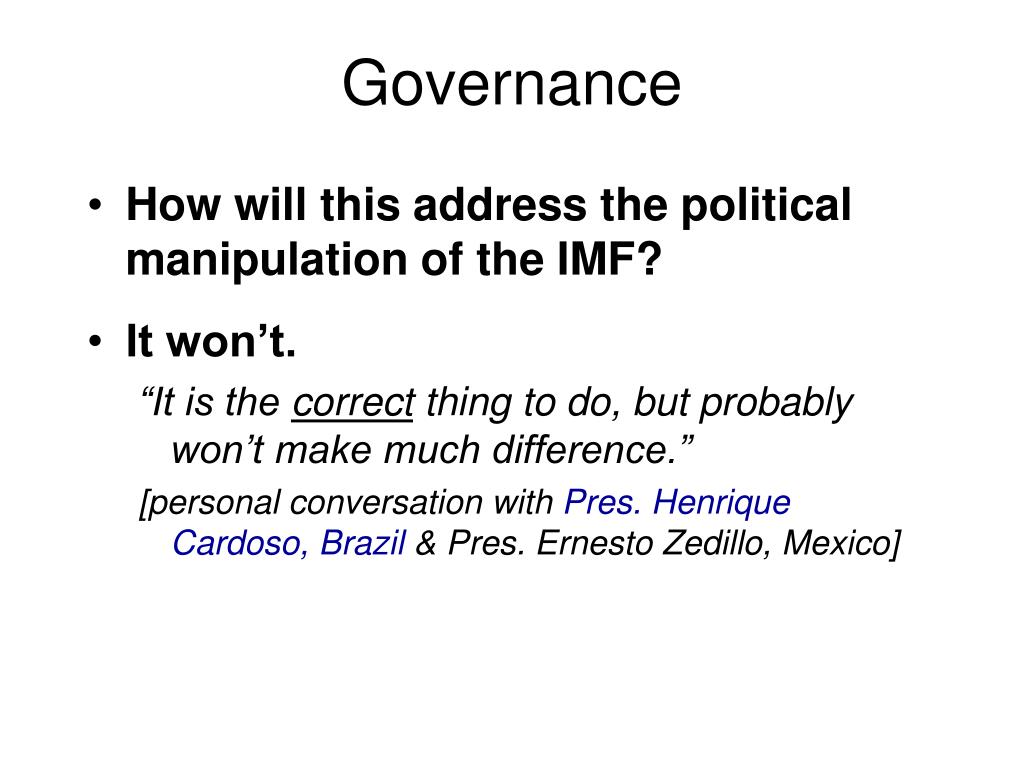 Governance

• How will this address the political manipulation of the IMF?

• It won’t.

“It is the correct thing to do, but probably won’t make much difference.”

[personal conversation with Pres. Henrique Cardoso, Brazil & Pres. Ernesto Zedillo, Mexico]